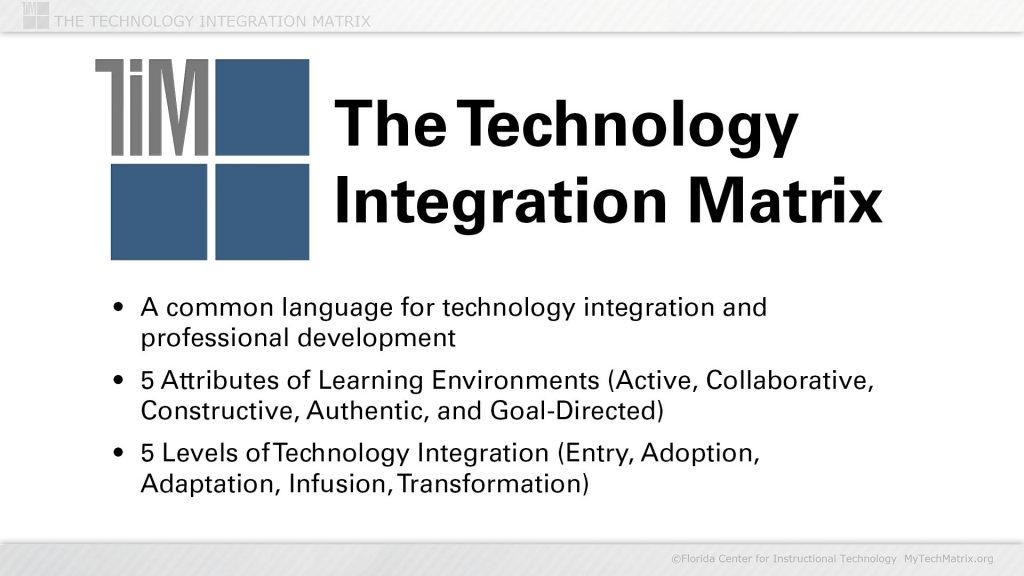 TiM THE TECHNOLOGY INTEGRATION MATRIX

TiM

The Technology Integration Matrix

• A common language for technology integration and professional development

• 5 Attributes of Learning Environments (Active, Collaborative, Constructive, Authentic, and Goal-Directed)

• 5 Levels of Technology Integration (Entry, Adoption, Adaptation, Infusion, Transformation)

©Florida Center for Instructional Technology MyTechMatrix.org